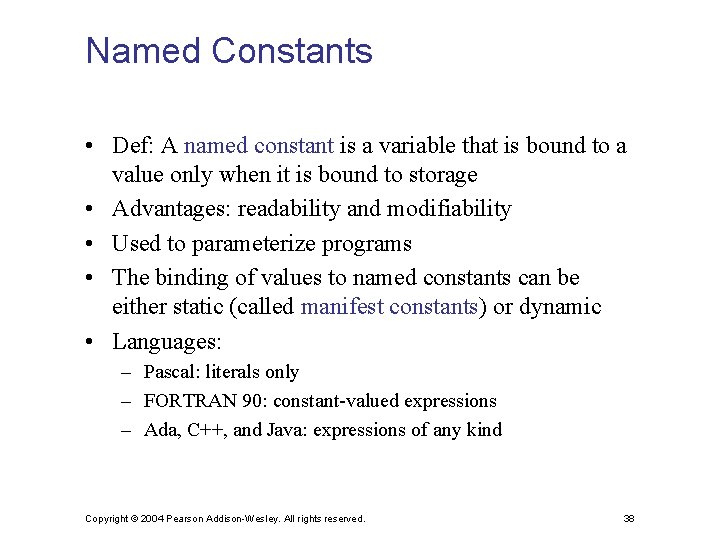 Named Constants

• Def: A named constant is a variable that is bound to a value only when it is bound to storage
• Advantages: readability and modifiability
• Used to parameterize programs
• The binding of values to named constants can be either static (called manifest constants) or dynamic
• Languages:
– Pascal: literals only
– FORTRAN 90: constant-valued expressions
– Ada, C++, and Java: expressions of any kind

Copyright © 2004 Pearson Addison-Wesley. All rights reserved.

38